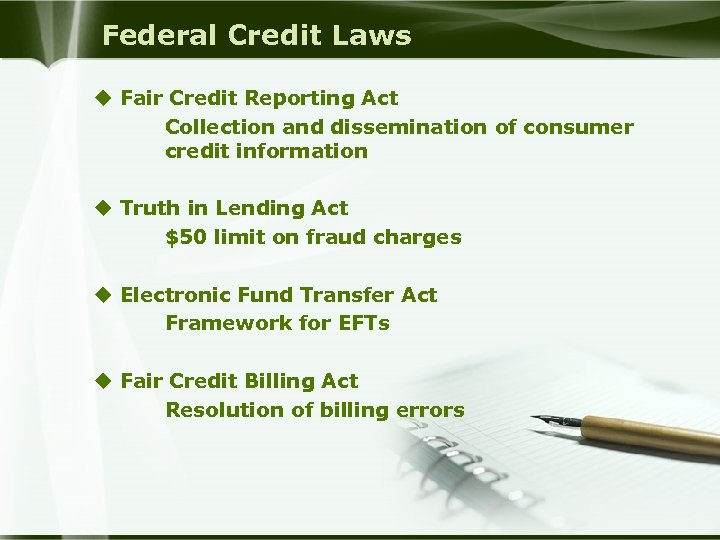 Federal Credit Laws

◆ Fair Credit Reporting Act

Collection and dissemination of consumer credit information

◆ Truth in Lending Act

\$50 limit on fraud charges

◆ Electronic Fund Transfer Act

Framework for EFTs

◆ Fair Credit Billing Act

Resolution of billing errors